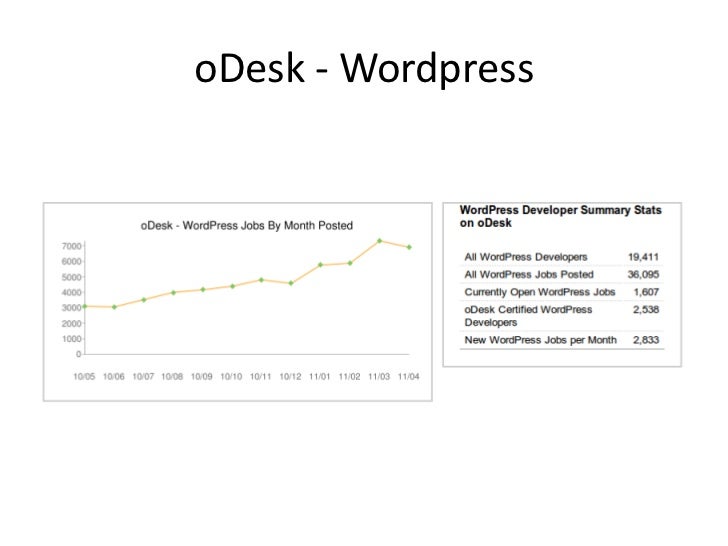 oDesk - Wordpress

oDesk - WordPress Jobs By Month Posted

7000
6000
5000
4000
3000
2000
1000
0

10/05 10/06 10/07 10/08 10/09 10/10 10/11 10/12 11/01 11/02 11/03 11/04

WordPress Developer Summary Stats on oDesk

| | |
|---|---|
| All WordPress Developers | 19,411 |
| All WordPress Jobs Posted | 36,095 |
| Currently Open WordPress Jobs | 1,607 |
| oDesk Certified WordPress Developers | 2,538 |
| New WordPress Jobs per Month | 2,833 |